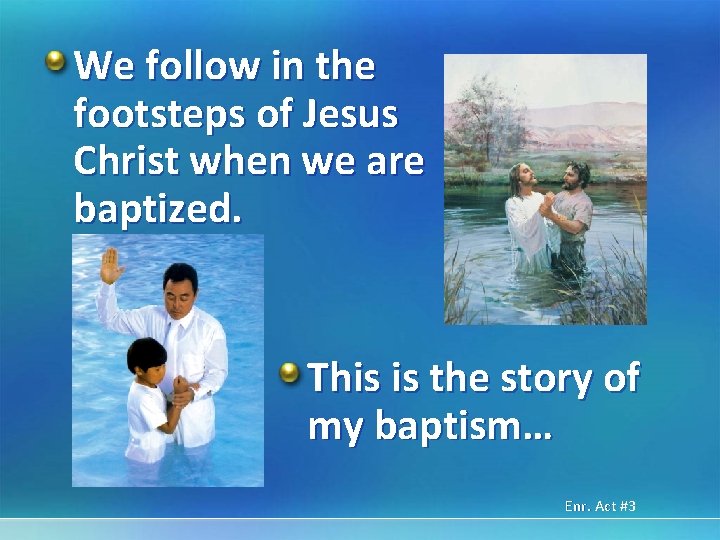 We follow in the footsteps of Jesus Christ when we are baptized.

This is the story of my baptism…

Enr. Act #3